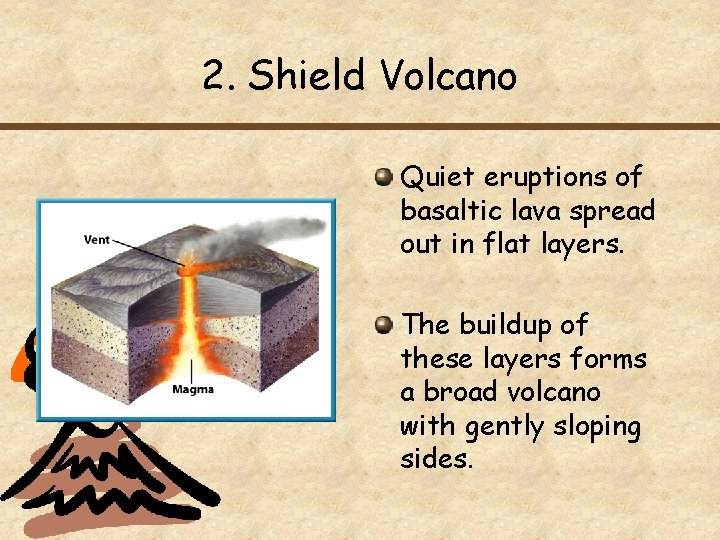 2. Shield Volcano

Vent

Magma

Quiet eruptions of basaltic lava spread out in flat layers.

The buildup of these layers forms a broad volcano with gently sloping sides.